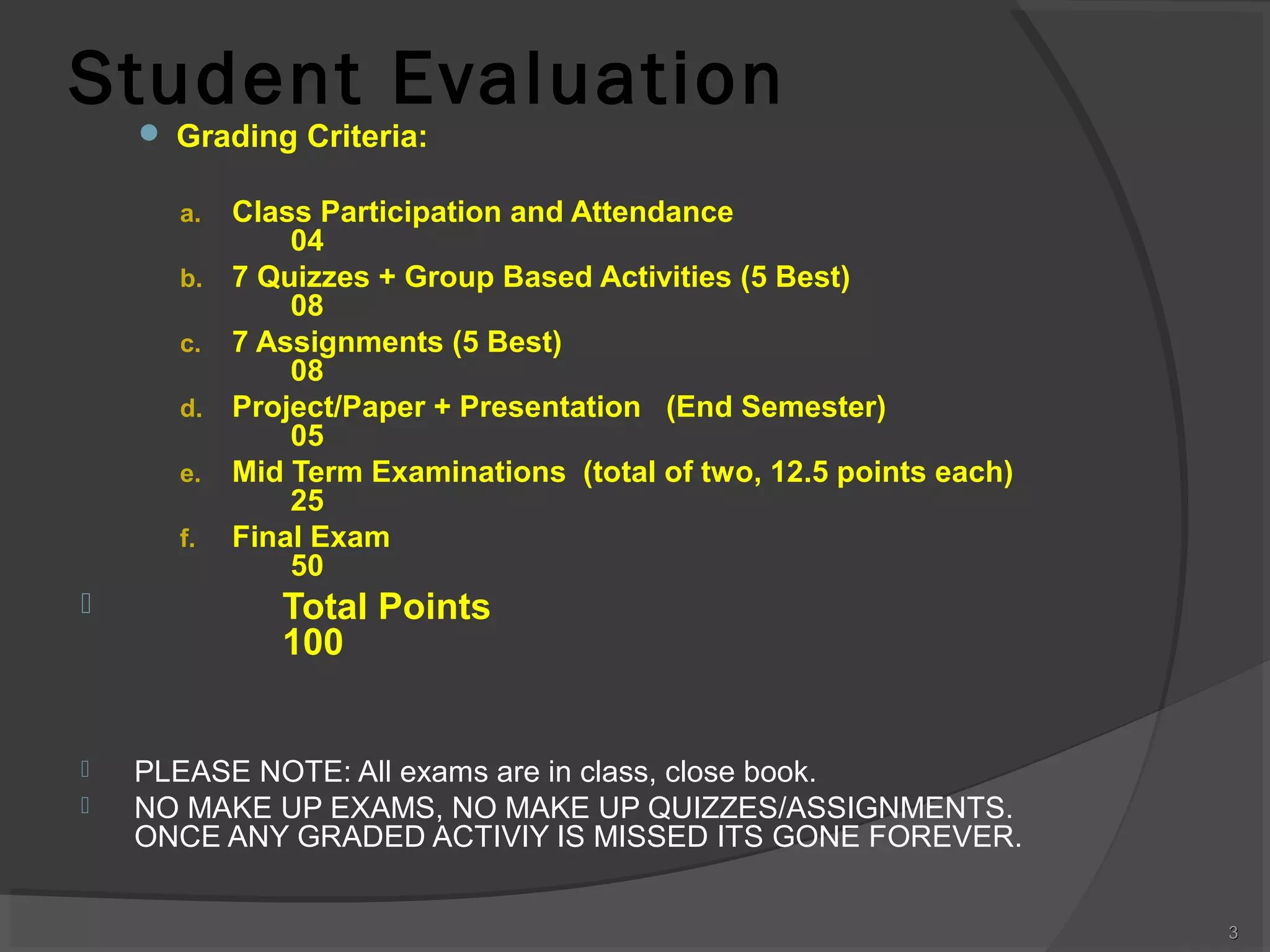 Student Evaluation

Grading Criteria:

a. Class Participation and Attendance 04
b. 7 Quizzes + Group Based Activities (5 Best) 08
c. 7 Assignments (5 Best) 08
d. Project/Paper + Presentation (End Semester) 05
e. Mid Term Examinations (total of two, 12.5 points each) 25
f. Final Exam 50

Total Points 100

PLEASE NOTE: All exams are in class, close book.

NO MAKE UP EXAMS, NO MAKE UP QUIZZES/ASSIGNMENTS. ONCE ANY GRADED ACTIVIY IS MISSED ITS GONE FOREVER.

3